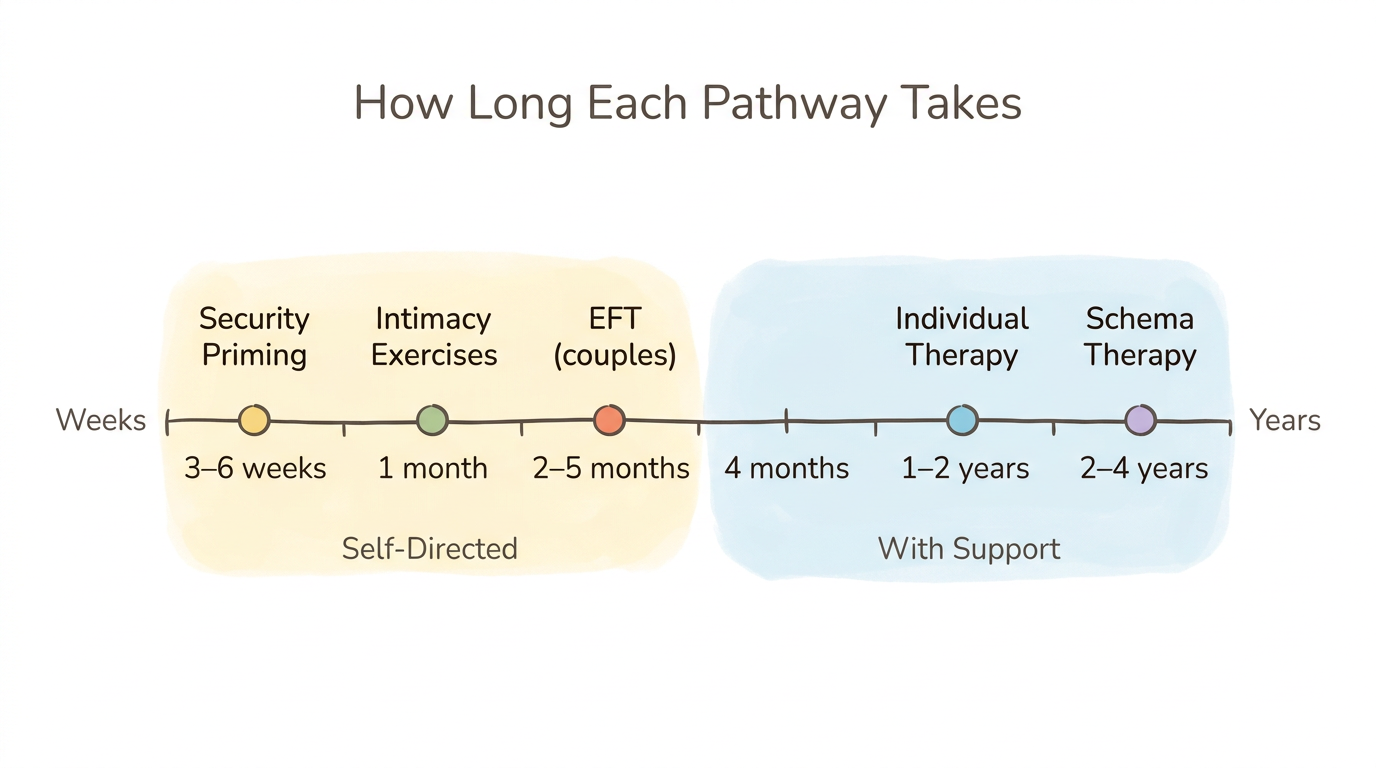 How Long Each Pathway Takes

Security Priming

Intimacy Exercises

EFT (couples)

Individual Therapy

Schema Therapy

Weeks

Years

3–6 weeks

1 month

2–5 months

4 months

1–2 years

2–4 years

Self-Directed

With Support